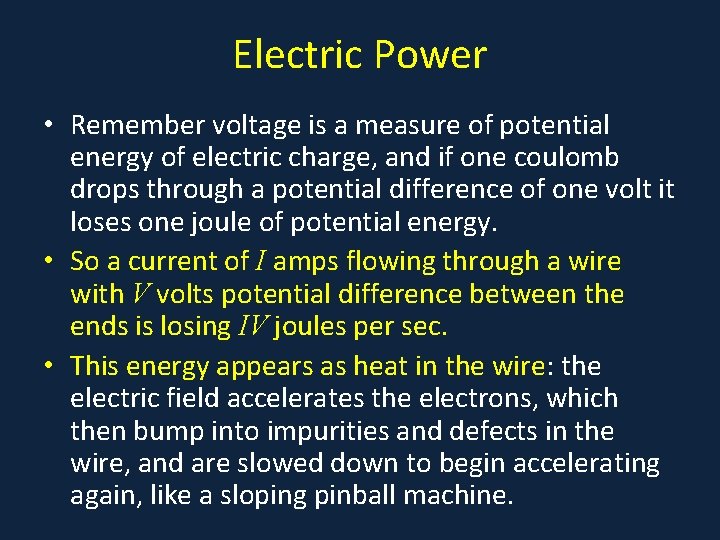 Electric Power

• Remember voltage is a measure of potential energy of electric charge, and if one coulomb drops through a potential difference of one volt it loses one joule of potential energy.

• So a current of $I$ amps flowing through a wire with $V$ volts potential difference between the ends is losing $IV$ joules per sec.

• This energy appears as heat in the wire: the electric field accelerates the electrons, which then bump into impurities and defects in the wire, and are slowed down to begin accelerating again, like a sloping pinball machine.